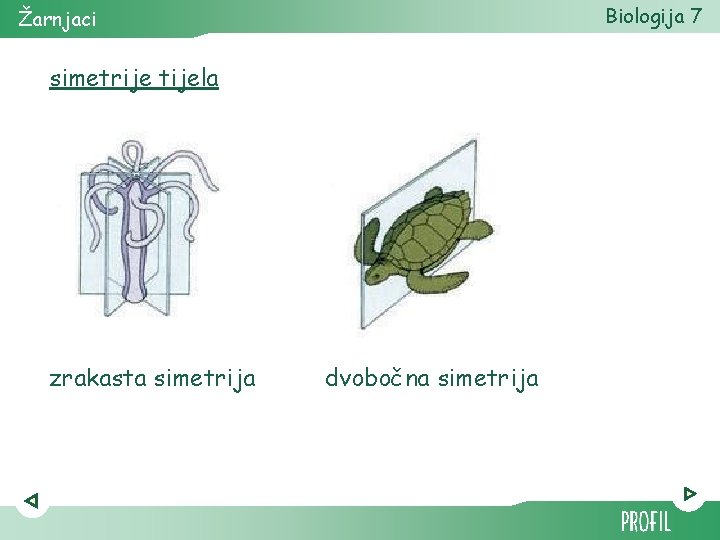 Žarnjaci

Biologija 7

simetrije tijela

zrakasta simetrija

dvobočna simetrija

PROFIL